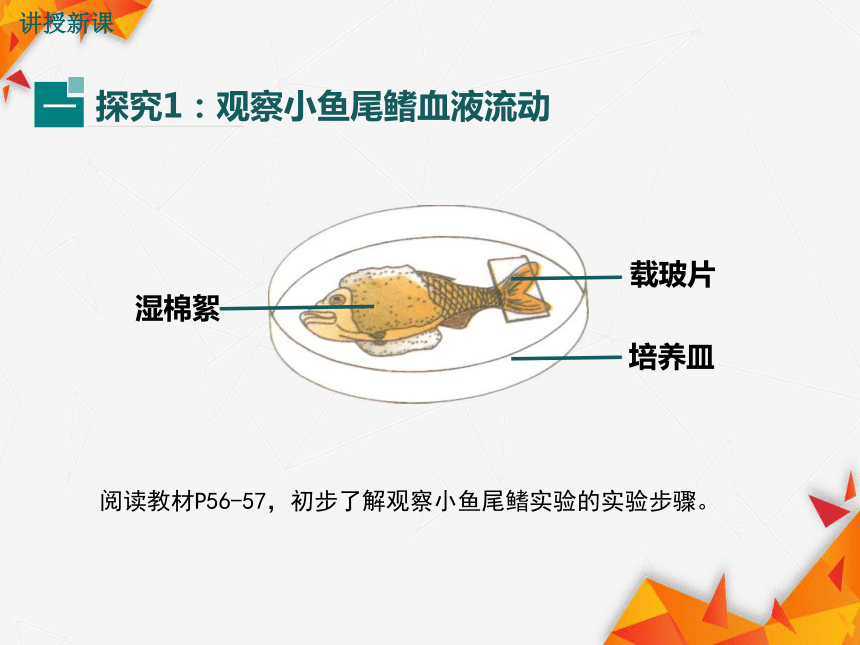 讲授新课

一 探究1：观察小鱼尾鳍血液流动

湿棉絮

载玻片

培养皿

阅读教材P56-57，初步了解观察小鱼尾鳍实验的实验步骤。